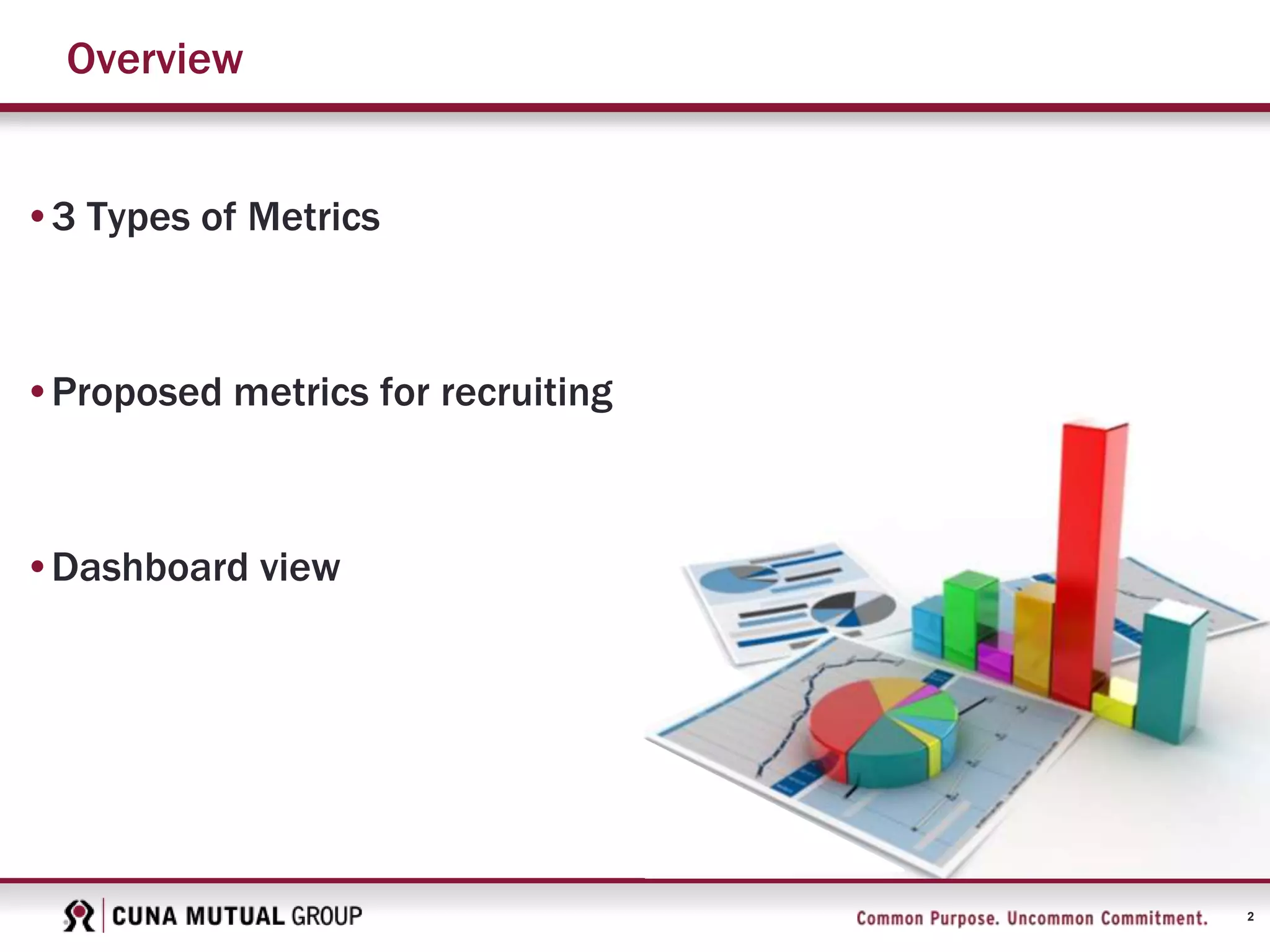 Overview

• 3 Types of Metrics

• Proposed metrics for recruiting

• Dashboard view

CUNA MUTUAL GROUP

Common Purpose. Uncommon Commitment.

2